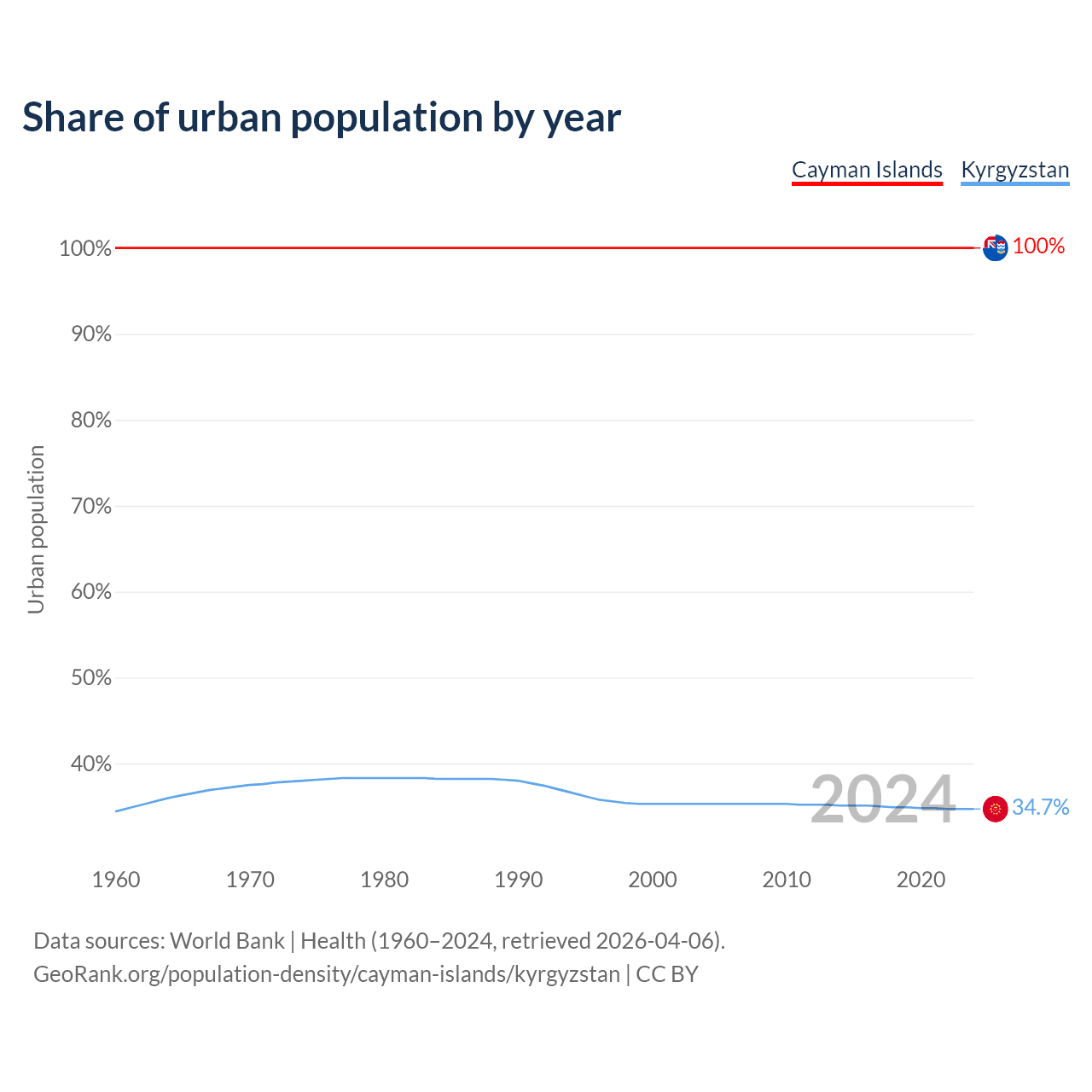 Share of urban population by year

Cayman Islands Kyrgyzstan

Urban population

100%
90%
80%
70%
60%
50%
40%

100%
34.7%
2024

1960 1970 1980 1990 2000 2010 2020

Data sources: World Bank | Health (1960–2024, retrieved 2026-04-06).
GeoRank.org/population-density/cayman-islands/kyrgyzstan | CC BY